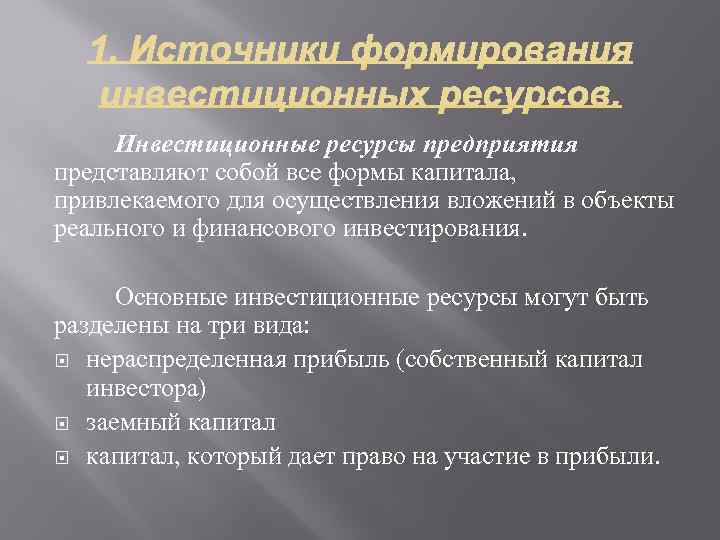 1. Источники формирования инвестиционных ресурсов.

Инвестиционные ресурсы предприятия представляют собой все формы капитала, привлекаемого для осуществления вложений в объекты реального и финансового инвестирования.

Основные инвестиционные ресурсы могут быть разделены на три вида:

нераспределенная прибыль (собственный капитал инвестора)

заемный капитал

капитал, который дает право на участие в прибыли.